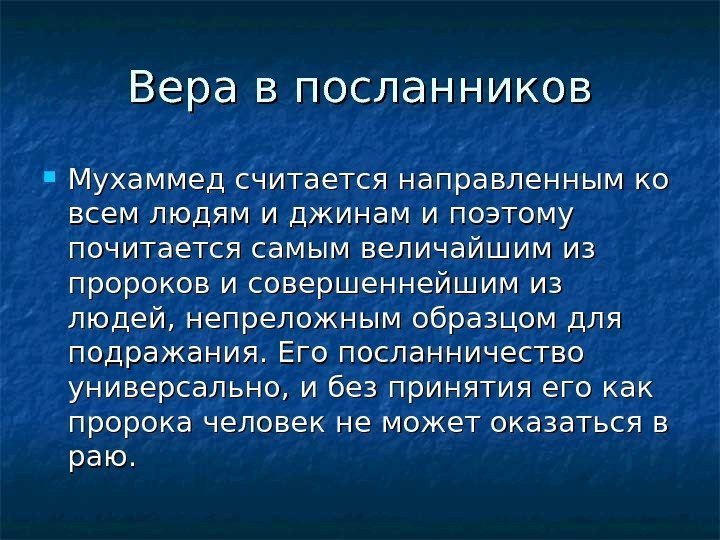 Вера в посланников

Мухаммед считается направленным ко всем людям и джинам и поэтому почитается самым величайшим из пророков и совершеннейшим из людей, непреложным образцом для подражания. Его посланничество универсально, и без принятия его как пророка человек не может оказаться в раю.